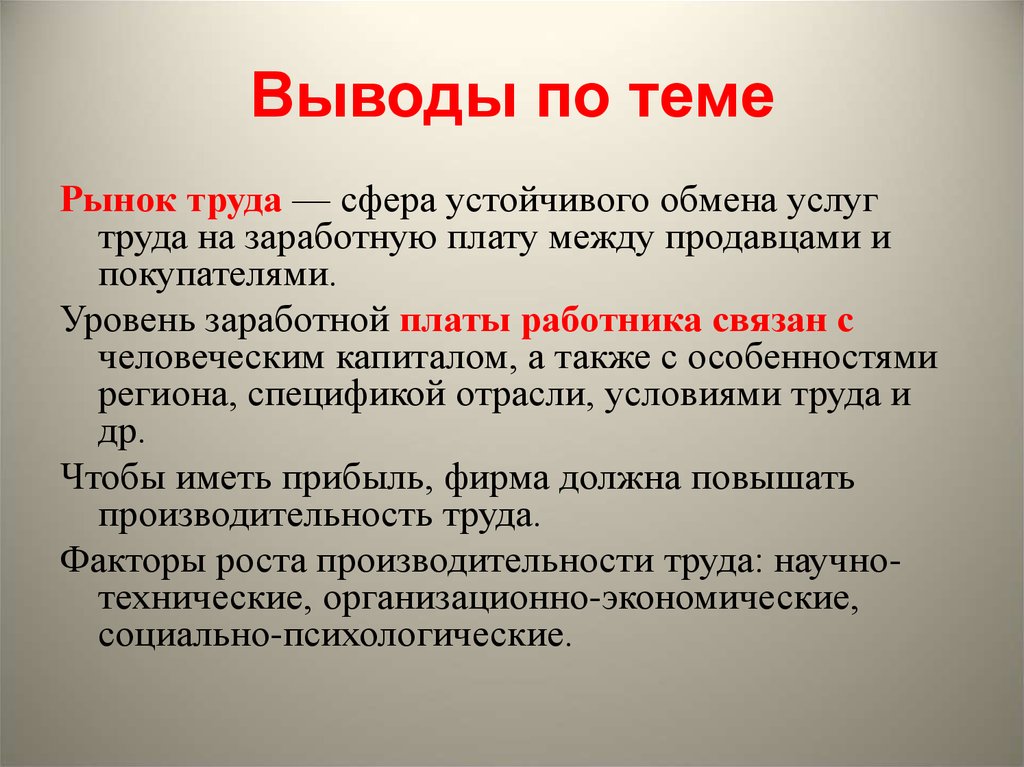 Выводы по теме

Рынок труда — сфера устойчивого обмена услуг труда на заработную плату между продавцами и покупателями.

Уровень заработной платы работника связан с человеческим капиталом, а также с особенностями региона, спецификой отрасли, условиями труда и др.

Чтобы иметь прибыль, фирма должна повышать производительность труда.

Факторы роста производительности труда: научно-технические, организационно-экономические, социально-психологические.